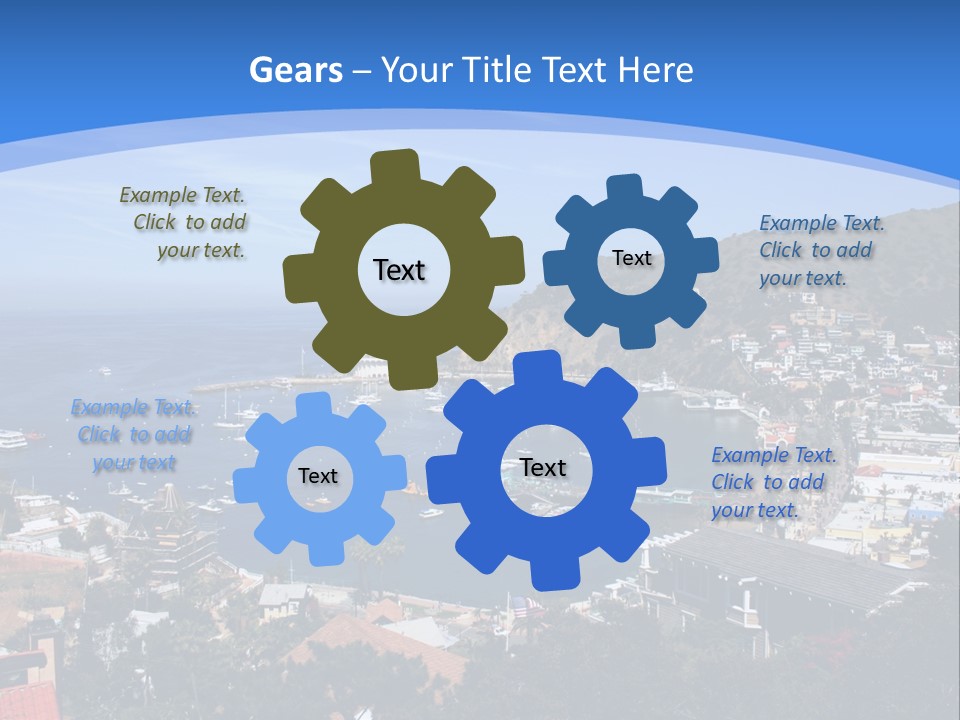 Gears – Your Title Text Here

Example Text. Click to add your text.

Text

Text

Example Text. Click to add your text.

Example Text. Click to add your text

Text

Text

Example Text. Click to add your text.